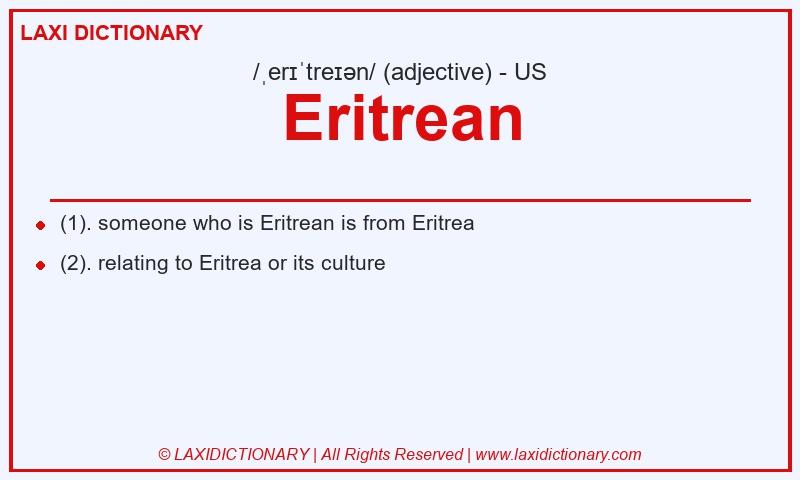 LAXI DICTIONARY

/ˌerɪˈtreɪən/ (adjective) - US

Eritrean

(1). someone who is Eritrean is from Eritrea

(2). relating to Eritrea or its culture

© LAXIDICTIONARY | All Rights Reserved | www.laxidictionary.com